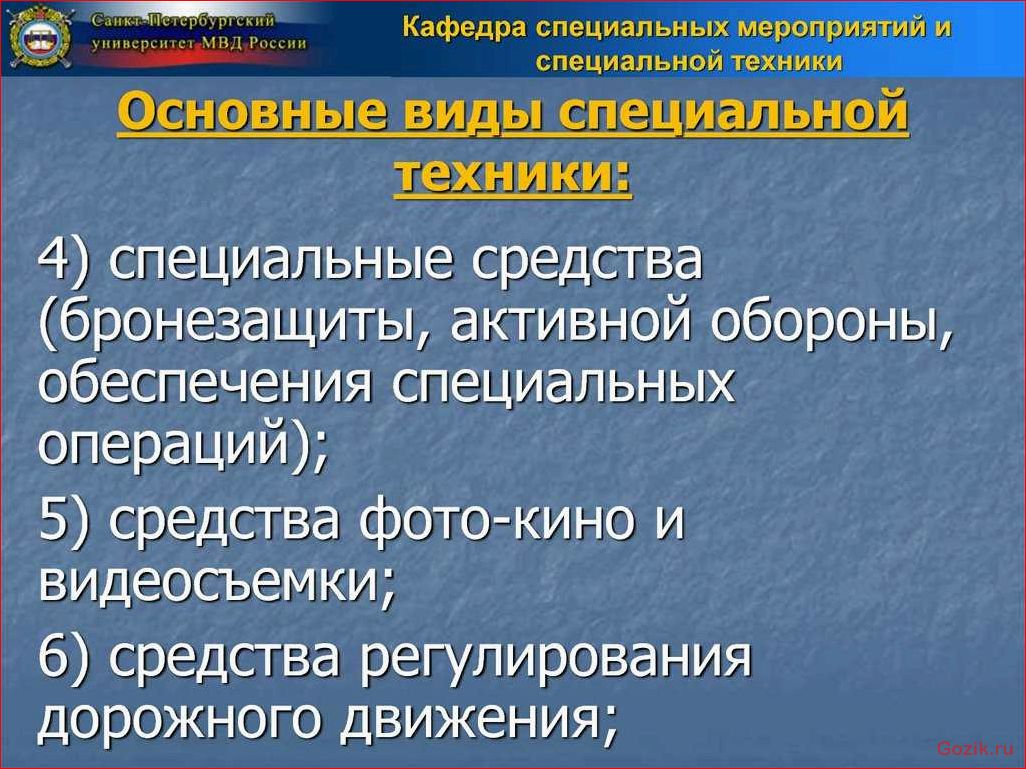 Санкт-Петербургский университет МВД России

Кафедра специальных мероприятий и специальной техники

Основные виды специальной техники:

4) специальные средства (бронезащиты, активной обороны, обеспечения специальных операций);

5) средства фото-кино и видеосъемки;

6) средства регулирования дорожного движения;

Gozik.ru